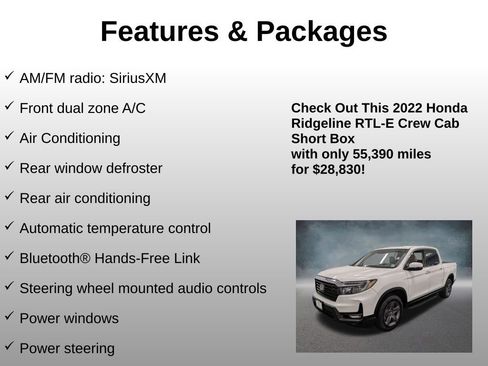 Features & Packages

✓ AM/FM radio: SiriusXM

✓ Front dual zone A/C

✓ Air Conditioning

✓ Rear window defroster

✓ Rear air conditioning

✓ Automatic temperature control

✓ Bluetooth® Hands-Free Link

✓ Steering wheel mounted audio controls

✓ Power windows

✓ Power steering

Check Out This 2022 Honda Ridgeline RTL-E Crew Cab Short Box with only 55,390 miles for $28,830!